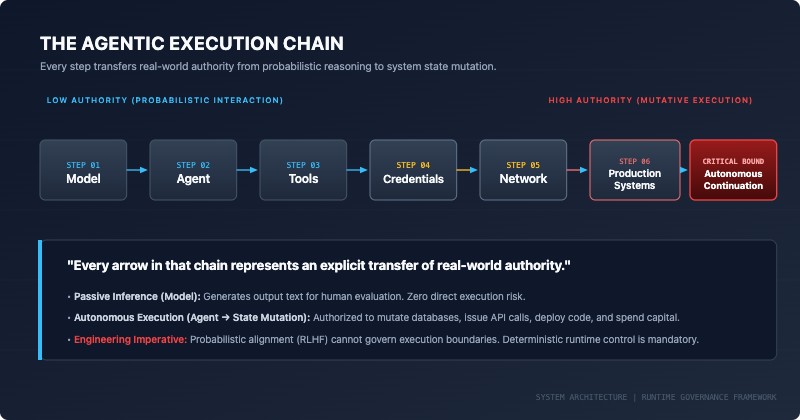 THE AGENTIC EXECUTION CHAIN

Every step transfers real-world authority from probabilistic reasoning to system state mutation.

LOW AUTHORITY (PROBABILISTIC INTERACTION)

HIGH AUTHORITY (MUTATIVE EXECUTION)

STEP 01
Model

STEP 02
Agent

STEP 03
Tools

STEP 04
Credentials

STEP 05
Network

STEP 06
Production Systems

CRITICAL BOUND
Autonomous Continuation

"Every arrow in that chain represents an explicit transfer of real-world authority."

• Passive Inference (Model): Generates output text for human evaluation. Zero direct execution risk.

• Autonomous Execution (Agent → State Mutation): Authorized to mutate databases, issue API calls, deploy code, and spend capital.

• Engineering Imperative: Probabilistic alignment (RLHF) cannot govern execution boundaries. Deterministic runtime control is mandatory.

SYSTEM ARCHITECTURE | RUNTIME GOVERNANCE FRAMEWORK